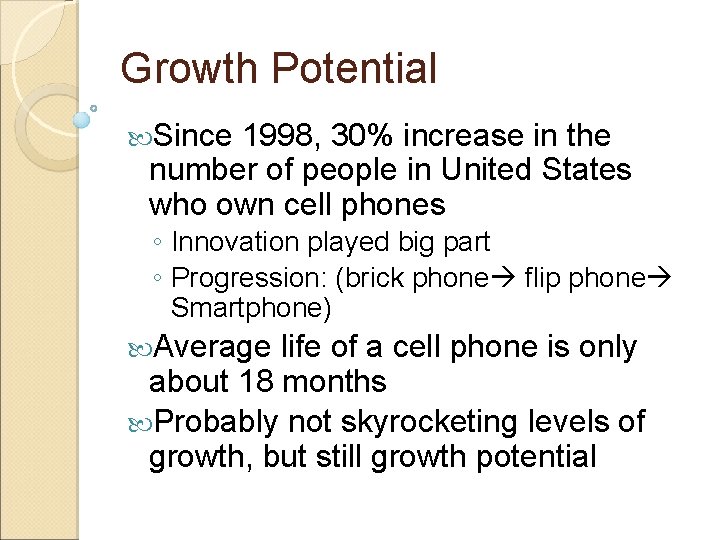 Growth Potential

Since 1998, 30% increase in the number of people in United States who own cell phones

◦ Innovation played big part

◦ Progression: (brick phone→ flip phone→ Smartphone)

Average life of a cell phone is only about 18 months

Probably not skyrocketing levels of growth, but still growth potential